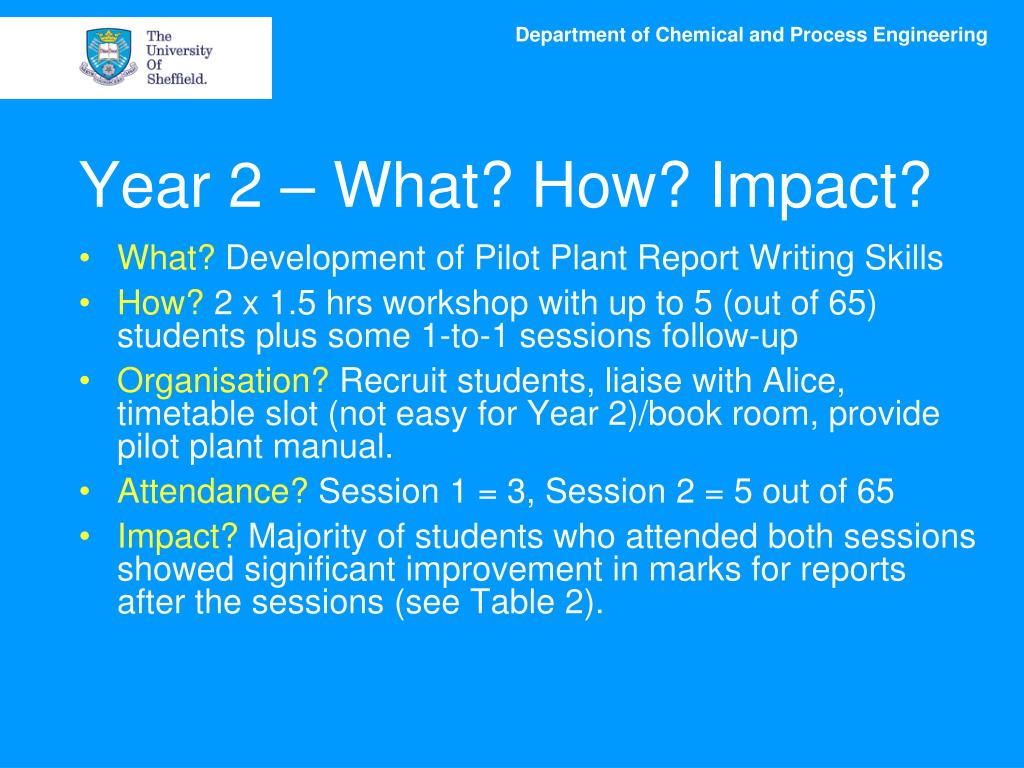 The University Of Sheffield.

Department of Chemical and Process Engineering

Year 2 – What? How? Impact?

• What? Development of Pilot Plant Report Writing Skills
• How? 2 x 1.5 hrs workshop with up to 5 (out of 65) students plus some 1-to-1 sessions follow-up
• Organisation? Recruit students, liaise with Alice, timetable slot (not easy for Year 2)/book room, provide pilot plant manual.
• Attendance? Session 1 = 3, Session 2 = 5 out of 65
• Impact? Majority of students who attended both sessions showed significant improvement in marks for reports after the sessions (see Table 2).